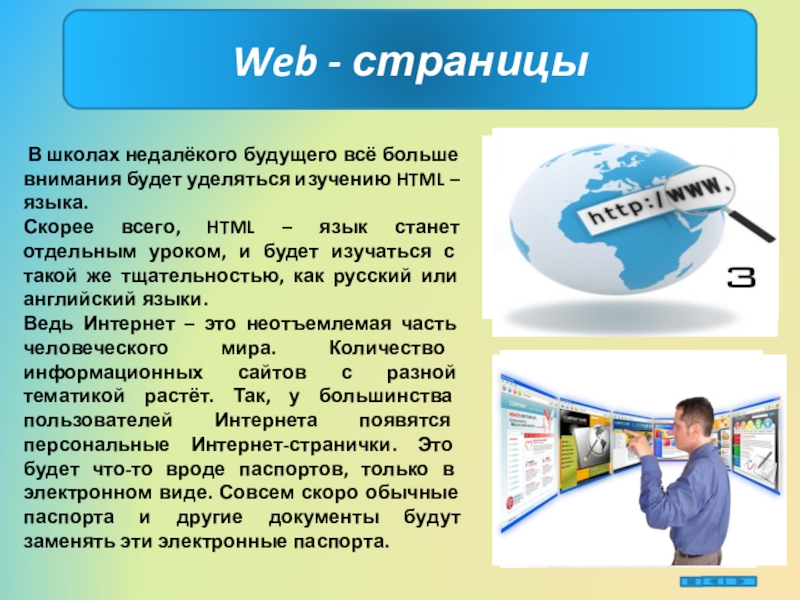 Web - страницы

В школах недалёкого будущего всё больше внимания будет уделяться изучению HTML – языка.
Скорее всего, HTML – язык станет отдельным уроком, и будет изучаться с такой же тщательностью, как русский или английский языки.
Ведь Интернет – это неотъемлемая часть человеческого мира. Количество информационных сайтов с разной тематикой растёт. Так, у большинства пользователей Интернета появятся персональные Интернет-странички. Это будет что-то вроде паспортов, только в электронном виде. Совсем скоро обычные паспорта и другие документы будут заменять эти электронные паспорта.

http://www.

3